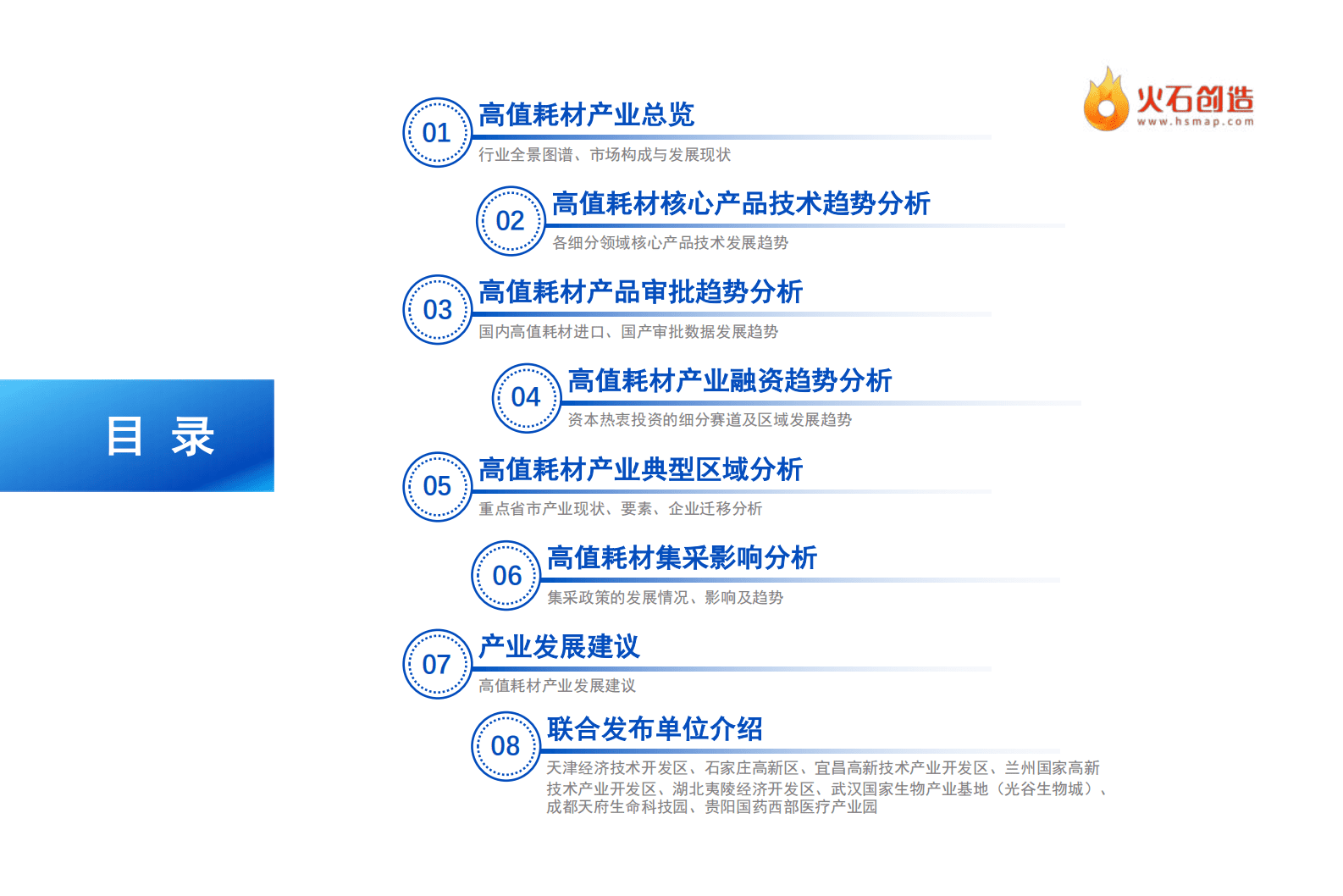 火石创造
www.hsmap.com

目 录

01
高值耗材产业总览
行业全景图谱、市场构成与发展现状

02
高值耗材核心产品技术趋势分析
各细分领域核心产品技术发展趋势

03
高值耗材产品审批趋势分析
国内高值耗材进口、国产审批数据发展趋势

04
高值耗材产业融资趋势分析
资本热衷投资的细分赛道及区域发展趋势

05
高值耗材产业典型区域分析
重点省市产业现状、要素、企业迁移分析

06
高值耗材集采影响分析
集采政策的发展情况、影响及趋势

07
产业发展建议
高值耗材产业发展建议

08
联合发布单位介绍
天津经济技术开发区、石家庄高新区、宜昌高新技术产业开发区、兰州国家高新技术产业开发区、湖北夷陵经济开发区、武汉国家生物产业基地（光谷生物城）、成都天府生命科技园、贵阳国药西部医疗产业园